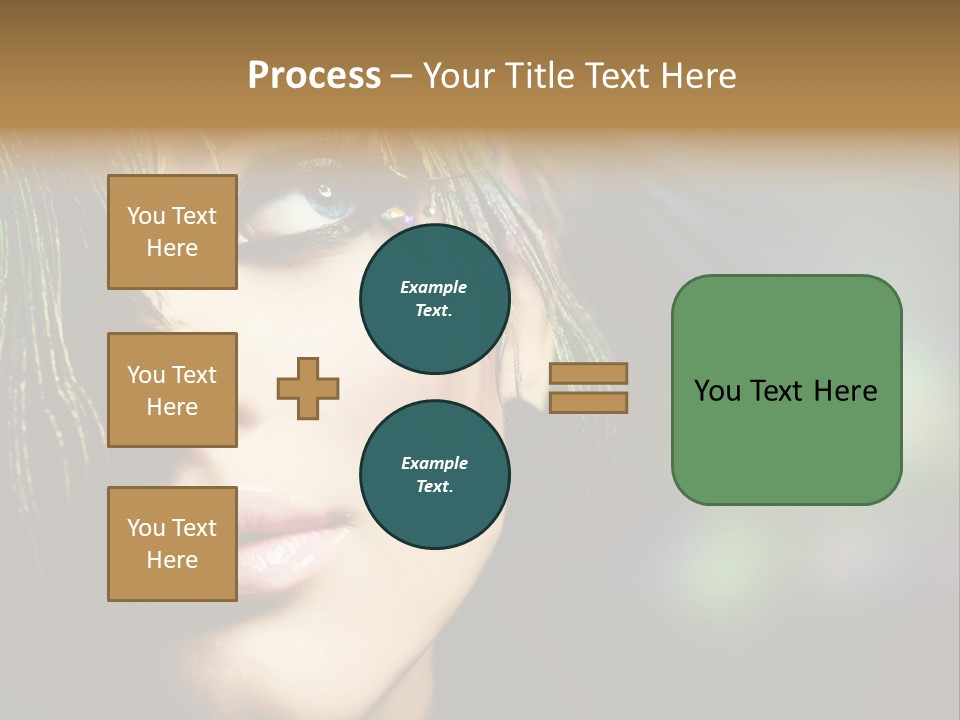 Process – Your Title Text Here

You Text Here

You Text Here

You Text Here

Example Text.

Example Text.

You Text Here